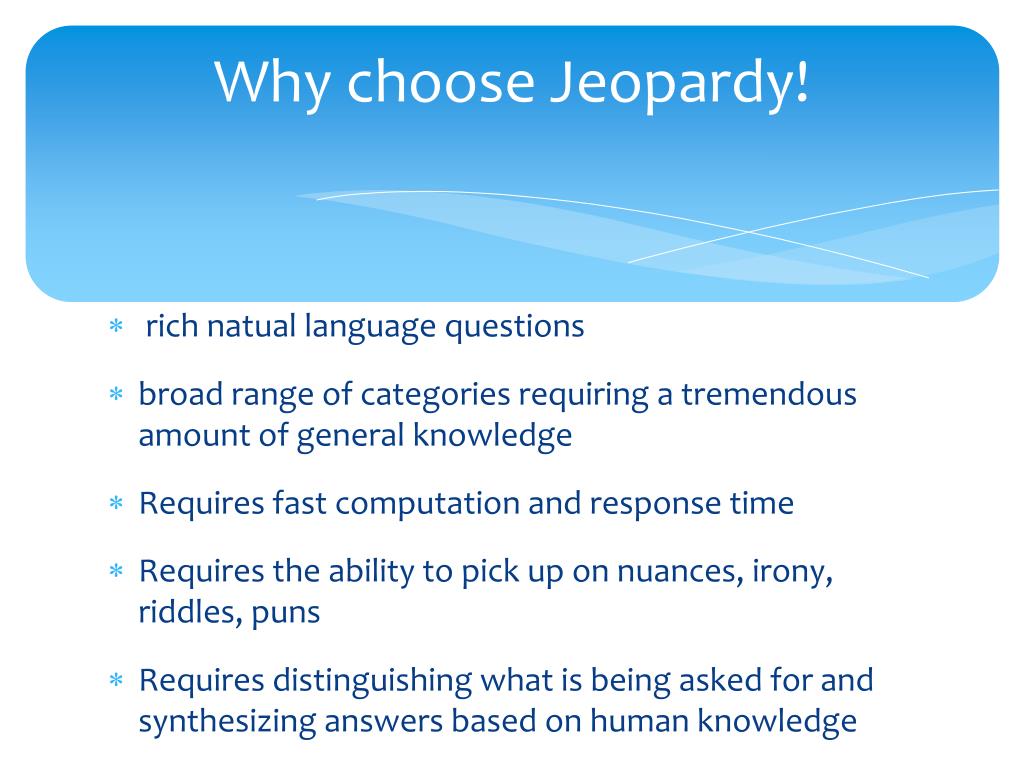 Why choose Jeopardy!

∗ rich natual language questions

∗ broad range of categories requiring a tremendous amount of general knowledge

∗ Requires fast computation and response time

∗ Requires the ability to pick up on nuances, irony, riddles, puns

∗ Requires distinguishing what is being asked for and synthesizing answers based on human knowledge